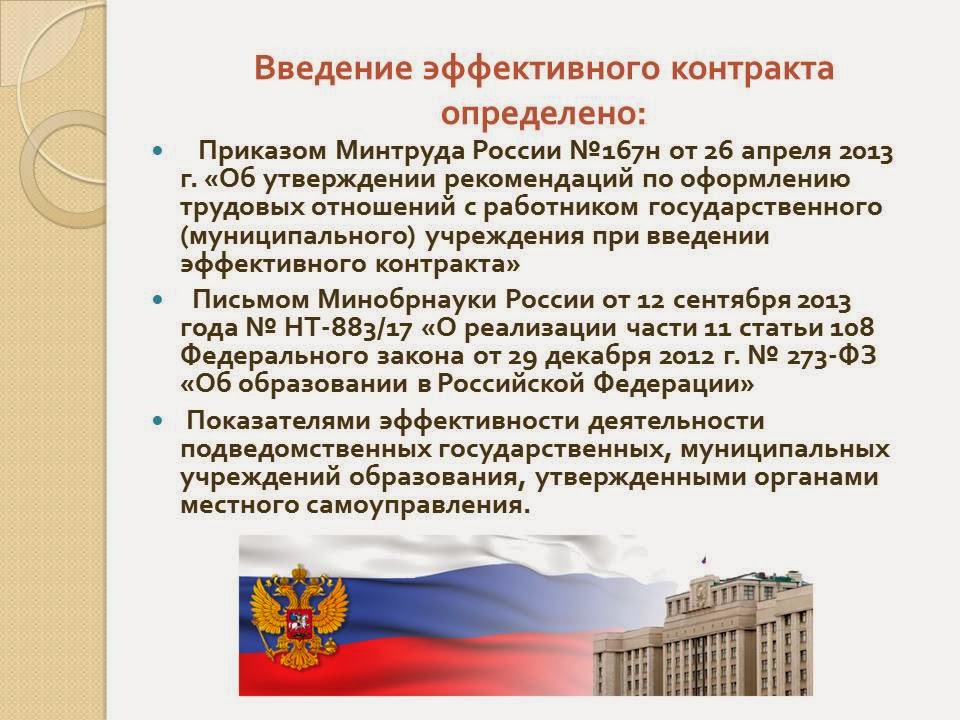 Введение эффективного контракта определено:

- Приказом Минтруда России №167н от 26 апреля 2013 г. «Об утверждении рекомендаций по оформлению трудовых отношений с работником государственного (муниципального) учреждения при введении эффективного контракта»
- Письмом Минобрнауки России от 12 сентября 2013 года № НТ-883/17 «О реализации части 11 статьи 108 Федерального закона от 29 декабря 2012 г. № 273-ФЗ «Об образовании в Российской Федерации»
- Показателями эффективности деятельности подведомственных государственных, муниципальных учреждений образования, утвержденными органами местного самоуправления.